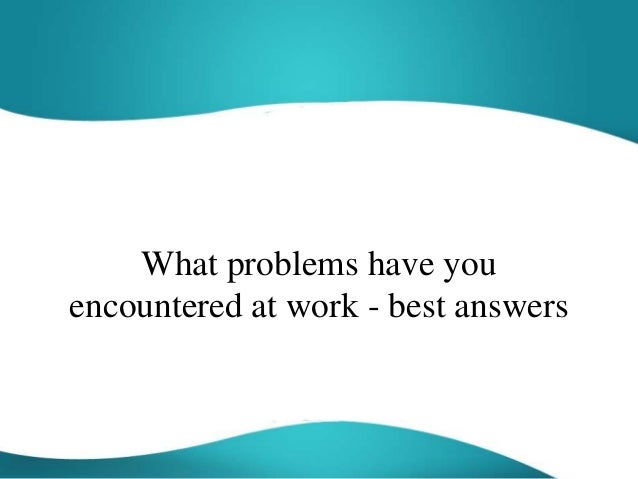 What problems have you encountered at work - best answers